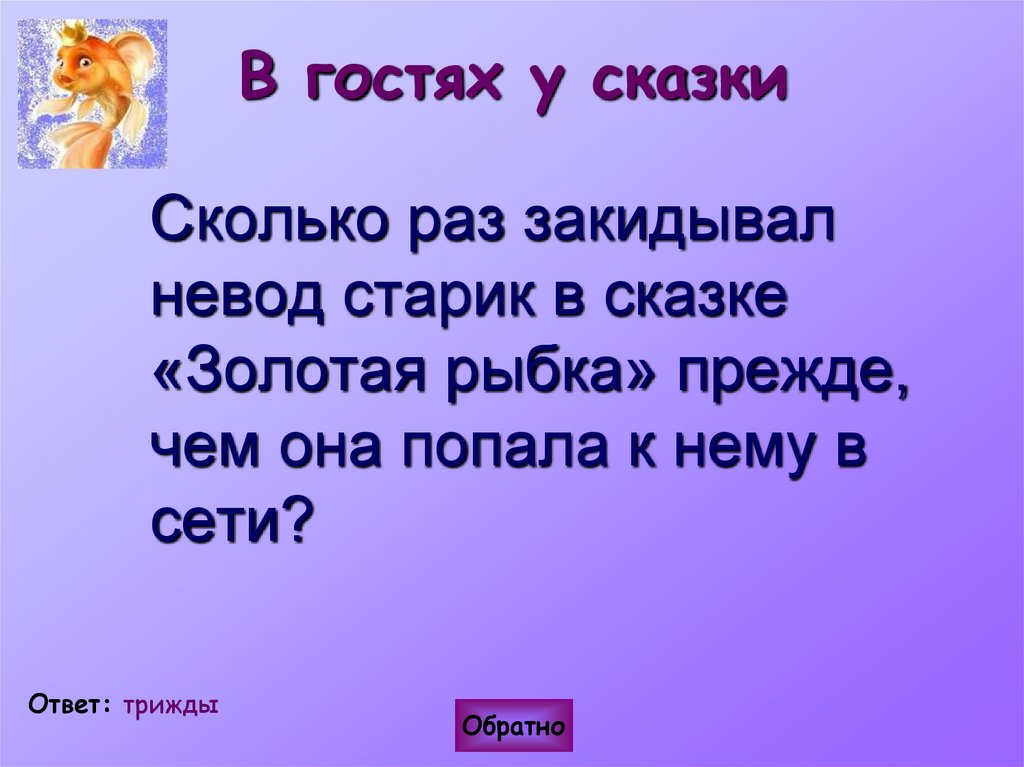 В гостях у сказки

Сколько раз закидывал невод старик в сказке «Золотая рыбка» прежде, чем она попала к нему в сети?

Ответ: трижды

Обратно